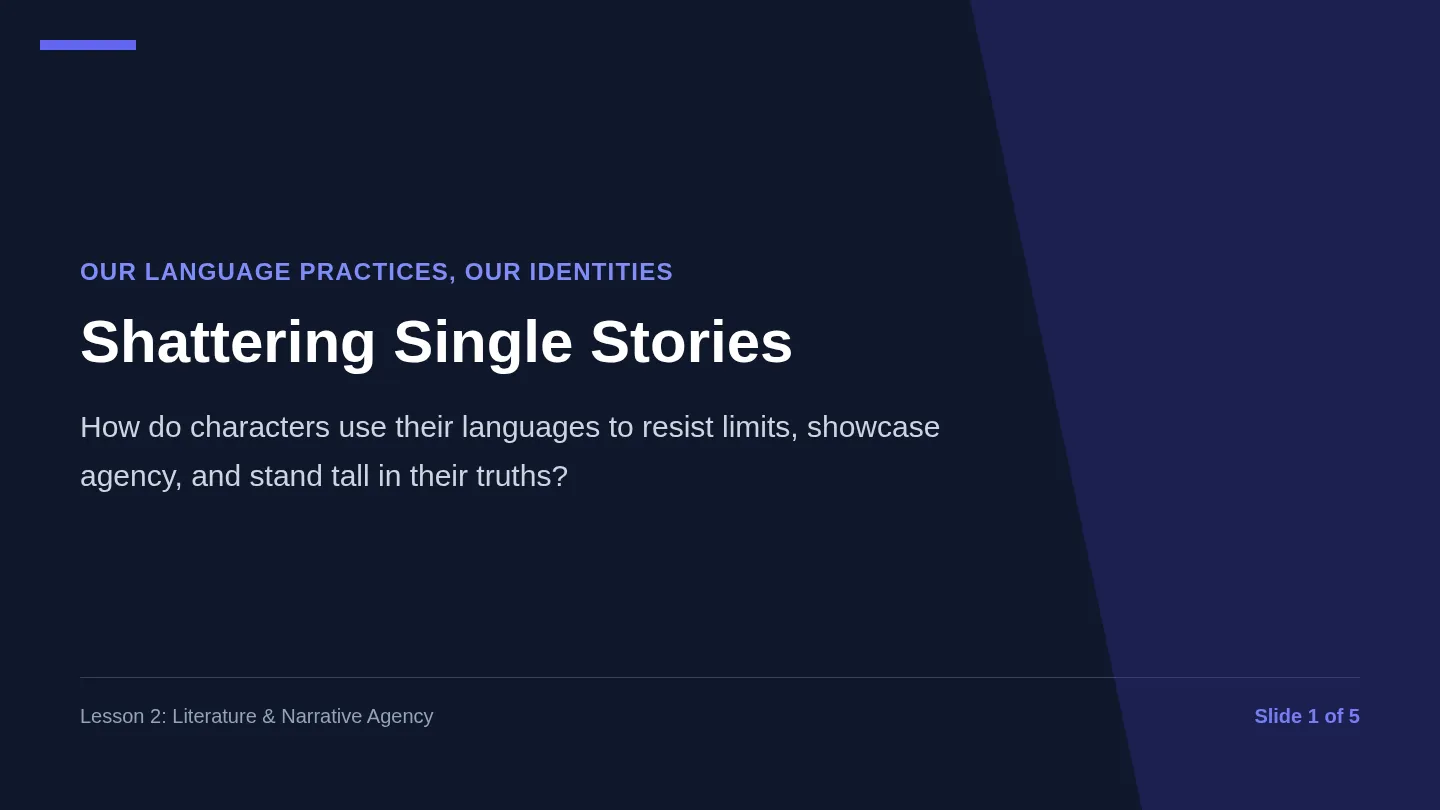 OUR LANGUAGE PRACTICES, OUR IDENTITIES

Shattering Single Stories

How do characters use their languages to resist limits, showcase agency, and stand tall in their truths?

Lesson 2: Literature & Narrative Agency

Slide 1 of 5